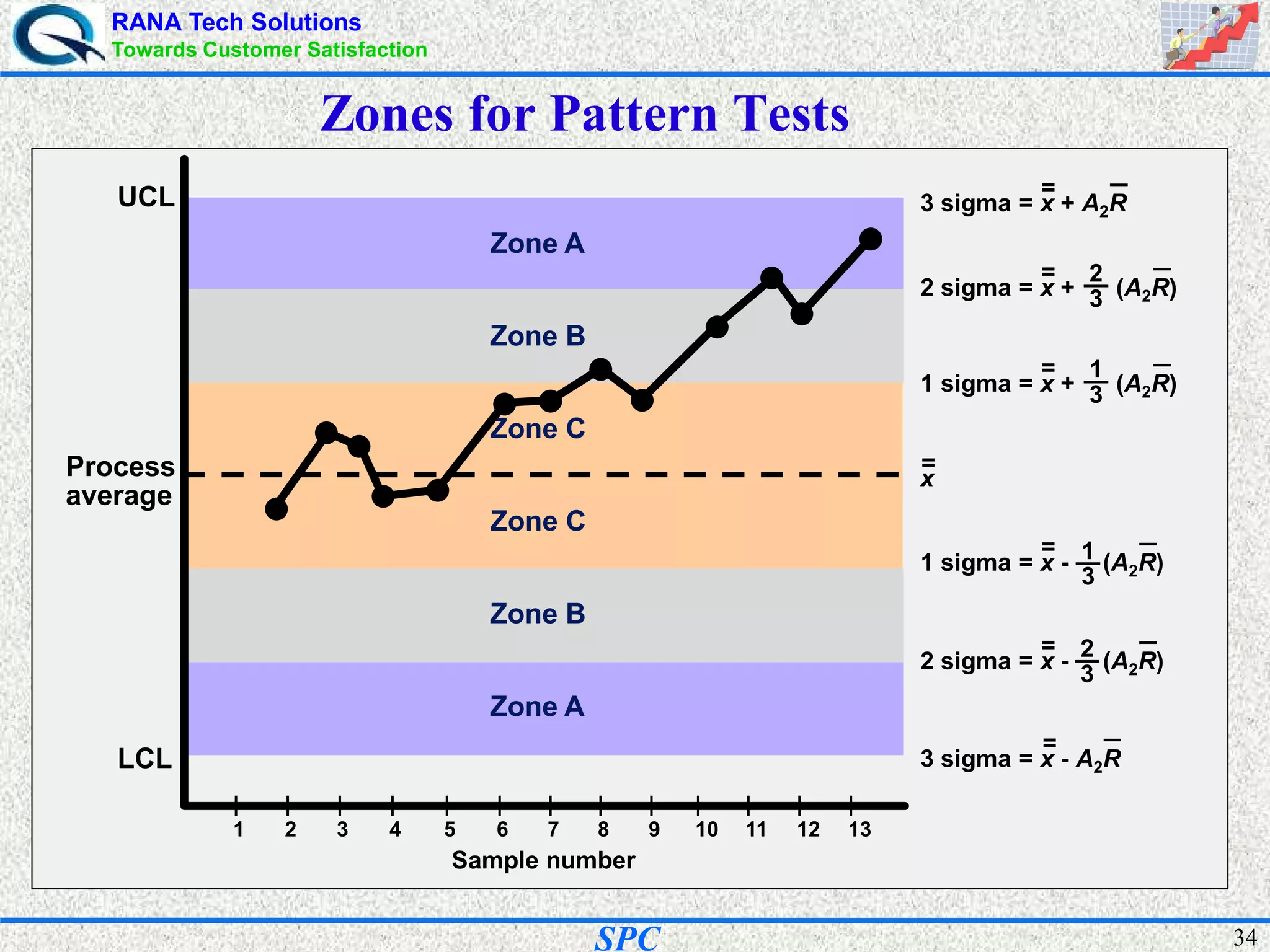 RANA Tech Solutions
Towards Customer Satisfaction

Zones for Pattern Tests

UCL

Process average

LCL

Zone A

Zone B

Zone C

Zone C

Zone B

Zone A

3 sigma = $\bar{\bar{x}} + A_2\bar{R}$

2 sigma = $\bar{\bar{x}} + \frac{2}{3}(A_2\bar{R})$

1 sigma = $\bar{\bar{x}} + \frac{1}{3}(A_2\bar{R})$

$\bar{\bar{x}}$

1 sigma = $\bar{\bar{x}} - \frac{1}{3}(A_2\bar{R})$

2 sigma = $\bar{\bar{x}} - \frac{2}{3}(A_2\bar{R})$

3 sigma = $\bar{\bar{x}} - A_2\bar{R}$

1 2 3 4 5 6 7 8 9 10 11 12 13

Sample number

SPC

34